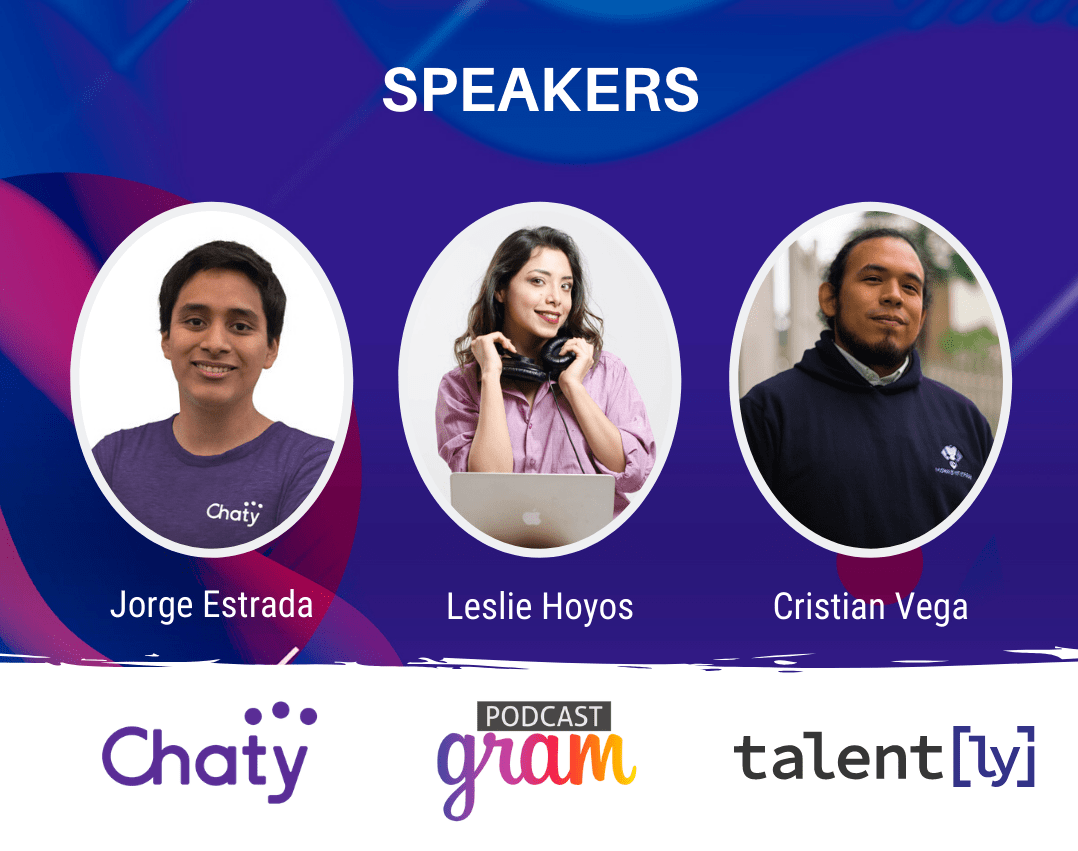 SPEAKERS

Chaty

Jorge Estrada

Leslie Hoyos

Cristian Vega

Chaty

PODCAST
gram

talent[ly]